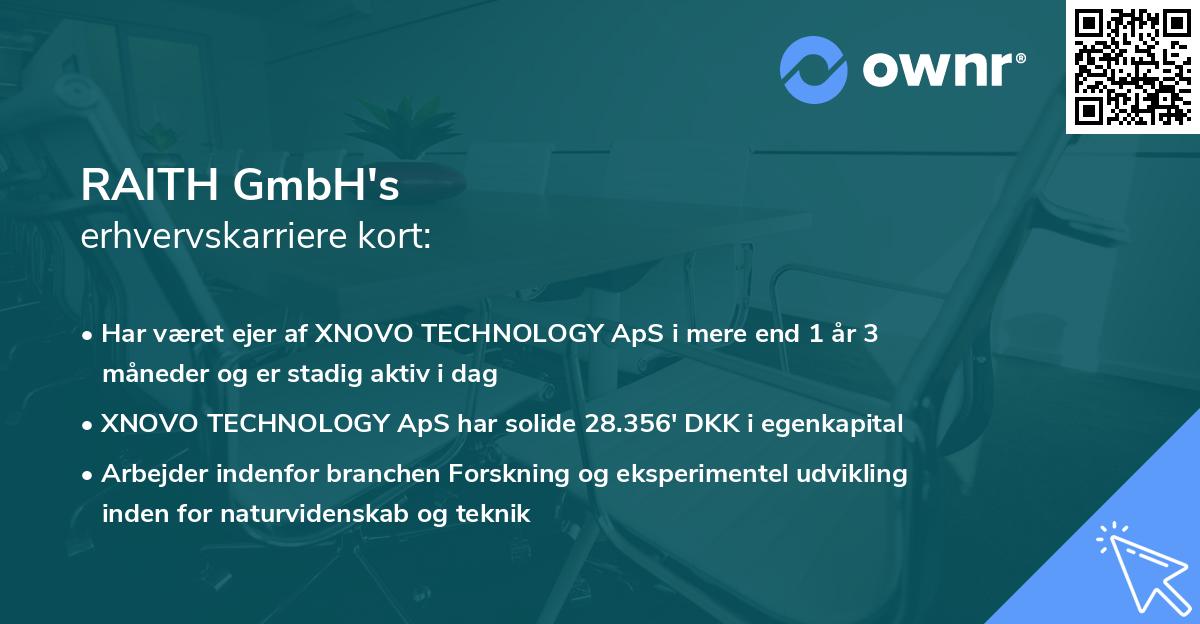 ownr®

RAITH GmbH's
erhvervskarriere kort:

• Har været ejer af XNOVO TECHNOLOGY ApS i mere end 1 år 3 måneder og er stadig aktiv i dag

• XNOVO TECHNOLOGY ApS har solide 28.356' DKK i egenkapital

• Arbejder indenfor branchen Forskning og eksperimentel udvikling inden for naturvidenskab og teknik